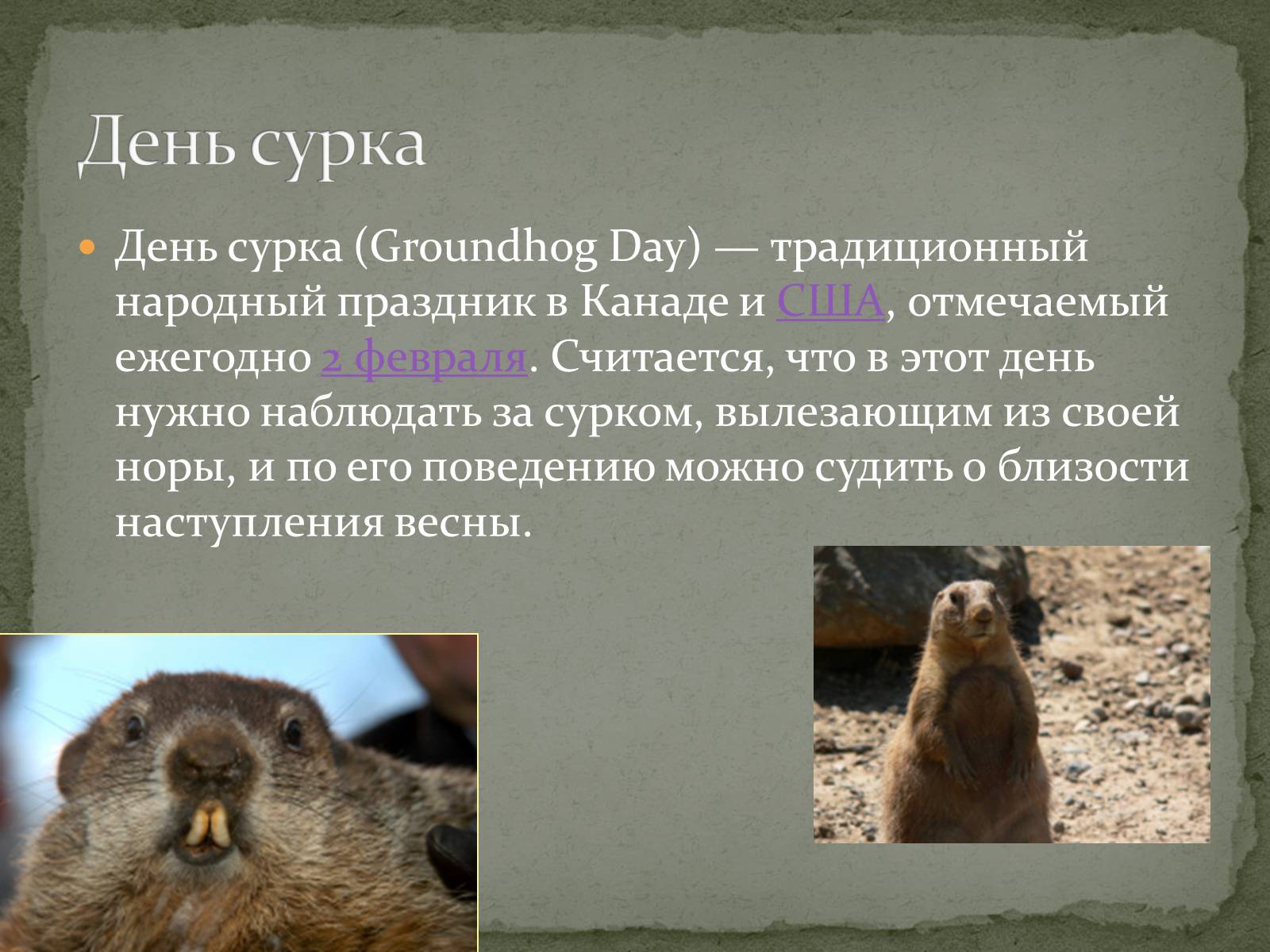 День сурка

День сурка (Groundhog Day) — традиционный народный праздник в Канаде и США, отмечаемый ежегодно 2 февраля. Считается, что в этот день нужно наблюдать за сурком, вылезающим из своей норы, и по его поведению можно судить о близости наступления весны.